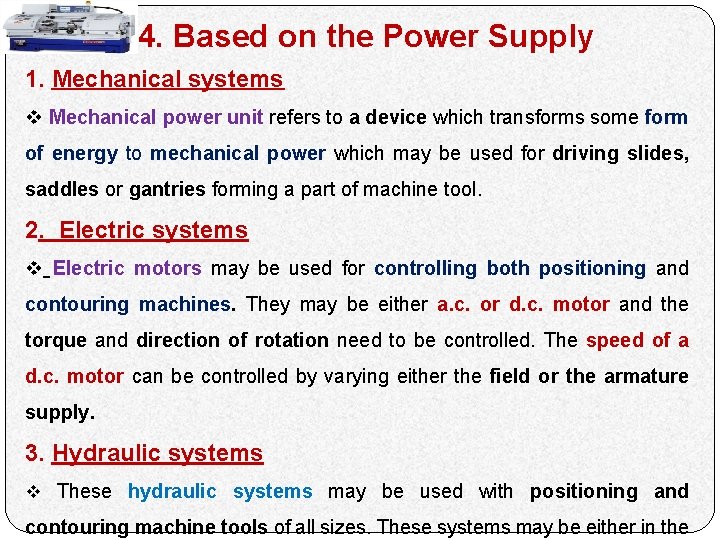 4. Based on the Power Supply

1. Mechanical systems

❖ Mechanical power unit refers to a device which transforms some form of energy to mechanical power which may be used for driving slides, saddles or gantries forming a part of machine tool.

2. Electric systems

❖ Electric motors may be used for controlling both positioning and contouring machines. They may be either a.c. or d.c. motor and the torque and direction of rotation need to be controlled. The speed of a d.c. motor can be controlled by varying either the field or the armature supply.

3. Hydraulic systems

❖ These hydraulic systems may be used with positioning and contouring machine tools of all sizes. These systems may be either in the